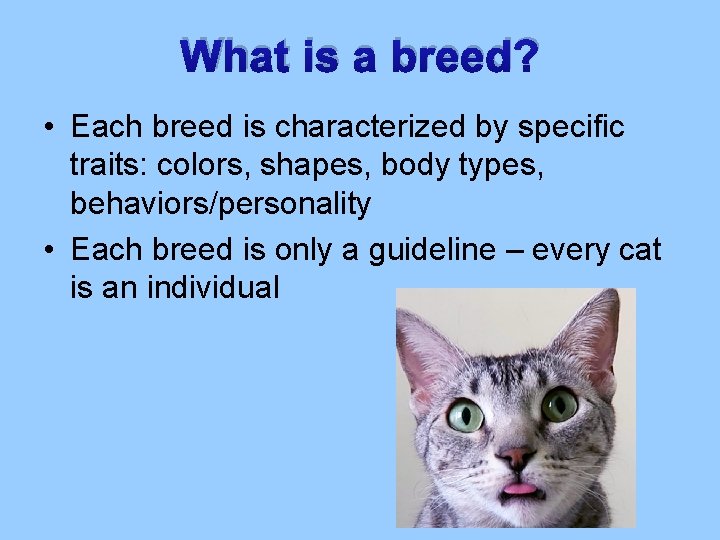 What is a breed?

• Each breed is characterized by specific traits: colors, shapes, body types, behaviors/personality

• Each breed is only a guideline – every cat is an individual